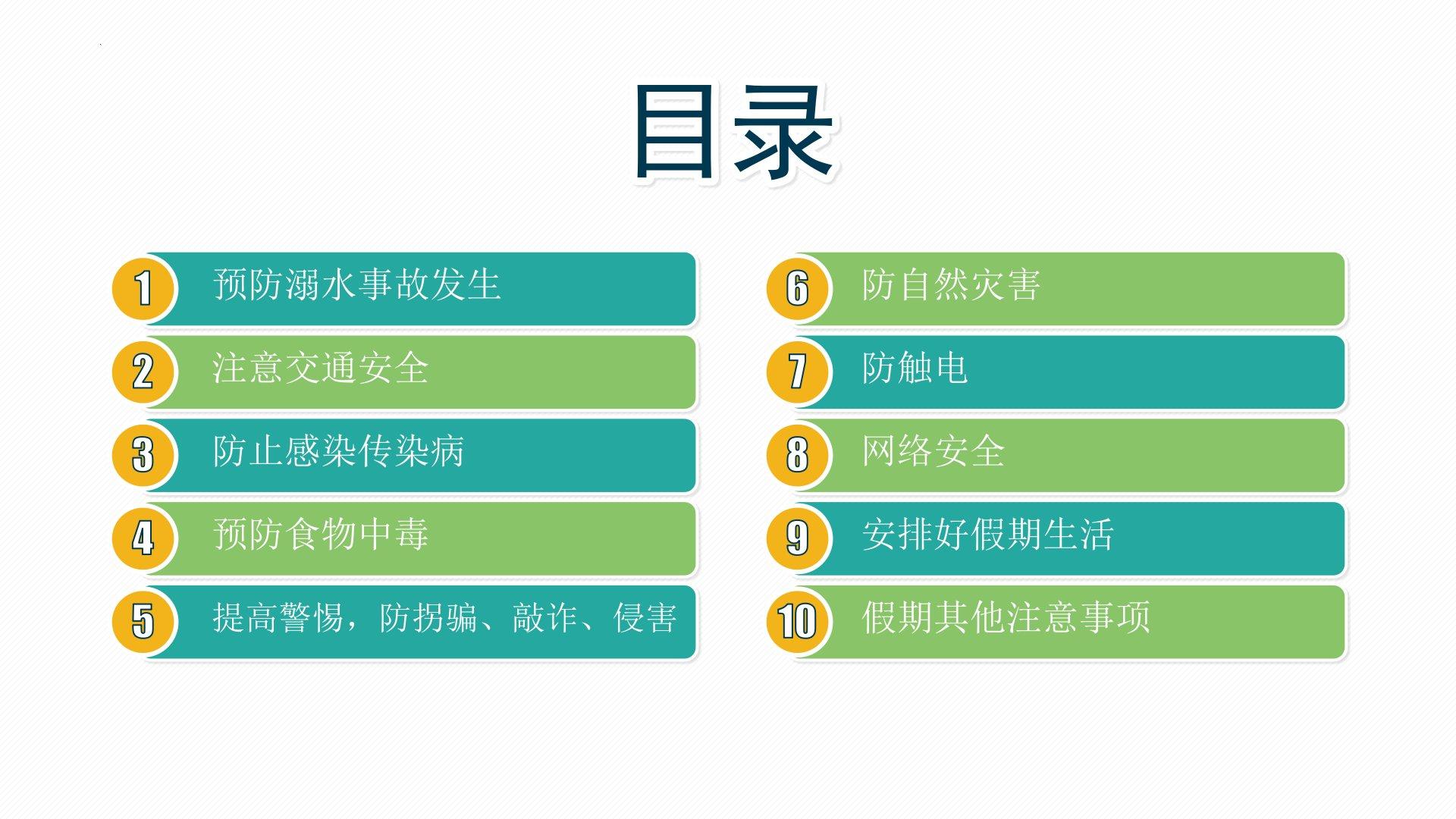 目录

1 预防溺水事故发生

2 注意交通安全

3 防止感染传染病

4 预防食物中毒

5 提高警惕，防拐骗、敲诈、侵害

6 防自然灾害

7 防触电

8 网络安全

9 安排好假期生活

10 假期其他注意事项